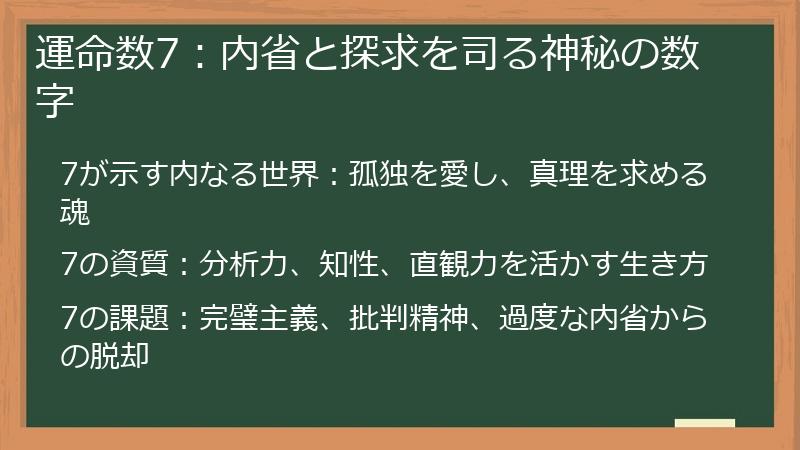 運命数7：内省と探求を司る神秘の数字

7が示す内なる世界：孤独を愛し、真理を求める魂

7の資質：分析力、知性、直観力を活かす生き方

7の課題：完璧主義、批判精神、過度な内省からの脱却